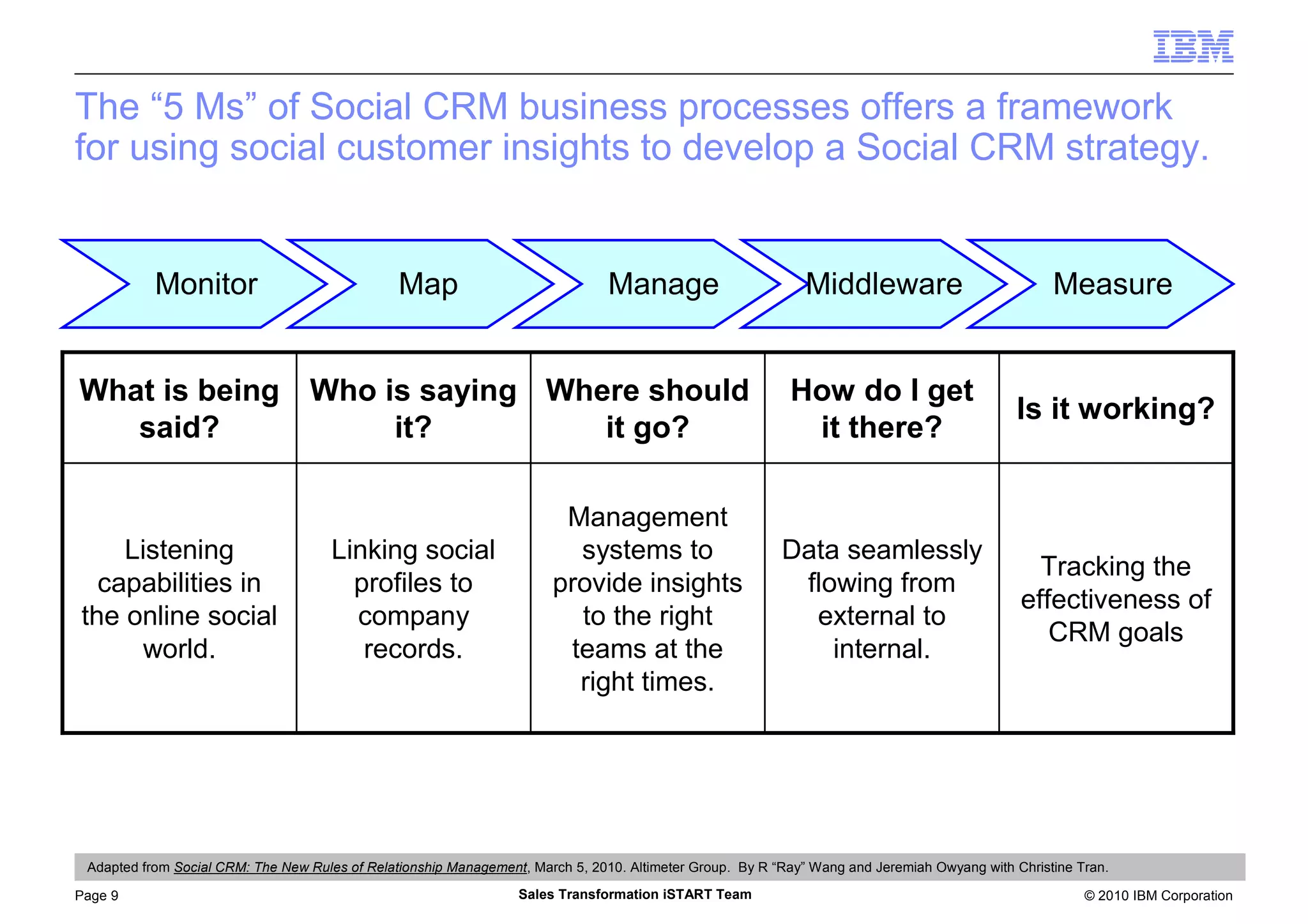 IBM

The “5 Ms” of Social CRM business processes offers a framework for using social customer insights to develop a Social CRM strategy.

Monitor

Map

Manage

Middleware

Measure

| What is being said? | Who is saying it? | Where should it go? | How do I get it there? | Is it working? |
|---|---|---|---|---|
| Listening capabilities in the online social world. | Linking social profiles to company records. | Management systems to provide insights to the right teams at the right times. | Data seamlessly flowing from external to internal. | Tracking the effectiveness of CRM goals |

Adapted from Social CRM: The New Rules of Relationship Management, March 5, 2010. Altimeter Group. By R “Ray” Wang and Jeremiah Owyang with Christine Tran.

Page 9

Sales Transformation iSTART Team

© 2010 IBM Corporation